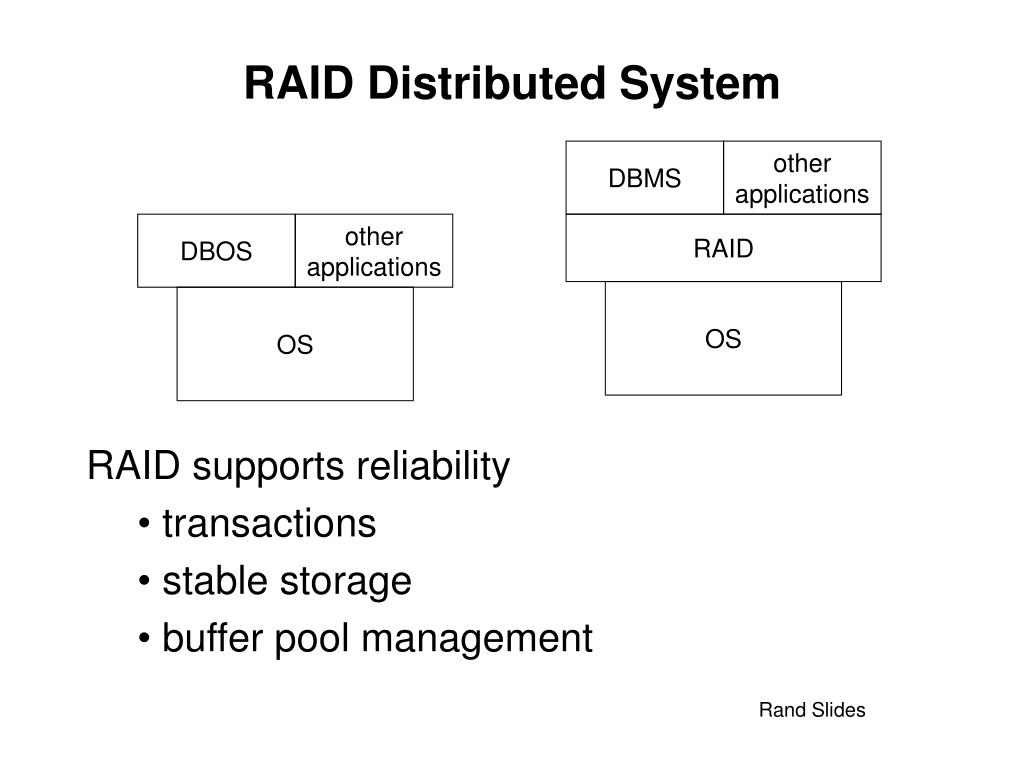 RAID Distributed System

DBOS

other applications

OS

DBMS

other applications

RAID

OS

RAID supports reliability

• transactions

• stable storage

• buffer pool management

Rand Slides